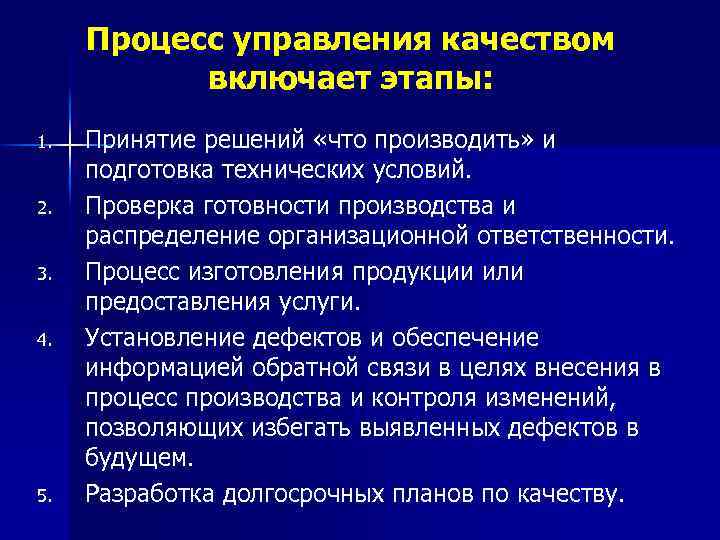 Процесс управления качеством включает этапы:

1. Принятие решений «что производить» и подготовка технических условий.
2. Проверка готовности производства и распределение организационной ответственности.
3. Процесс изготовления продукции или предоставления услуги.
4. Установление дефектов и обеспечение информацией обратной связи в целях внесения в процесс производства и контроля изменений, позволяющих избегать выявленных дефектов в будущем.
5. Разработка долгосрочных планов по качеству.